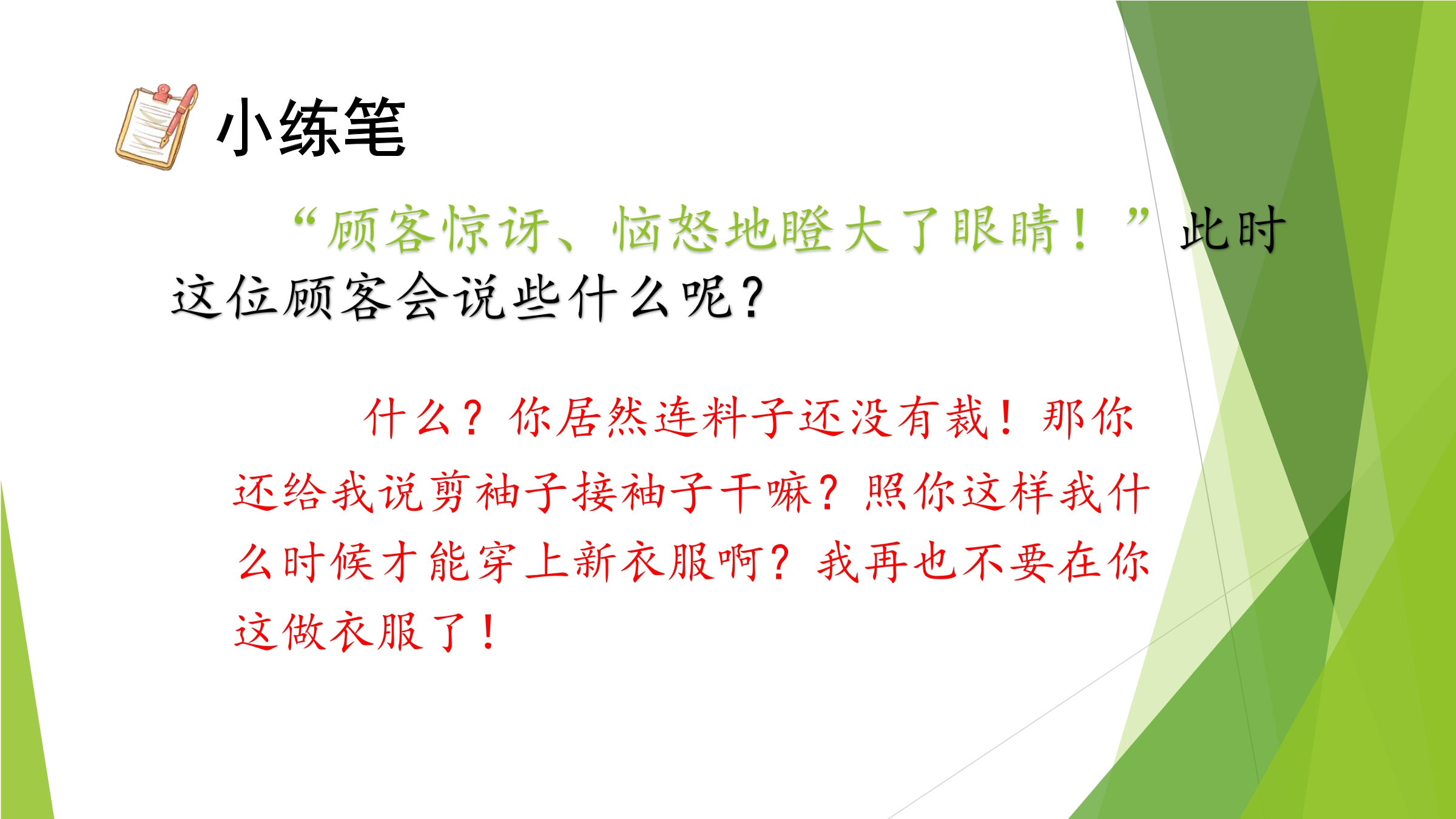 小练笔

“顾客惊讶、恼怒地瞪大了眼睛！”此时这位顾客会说些什么呢？

什么？你居然连料子还没有裁！那你还给我说剪袖子接袖子干嘛？照你这样我什么时候才能穿上新衣服啊？我再也不要在你这做衣服了！